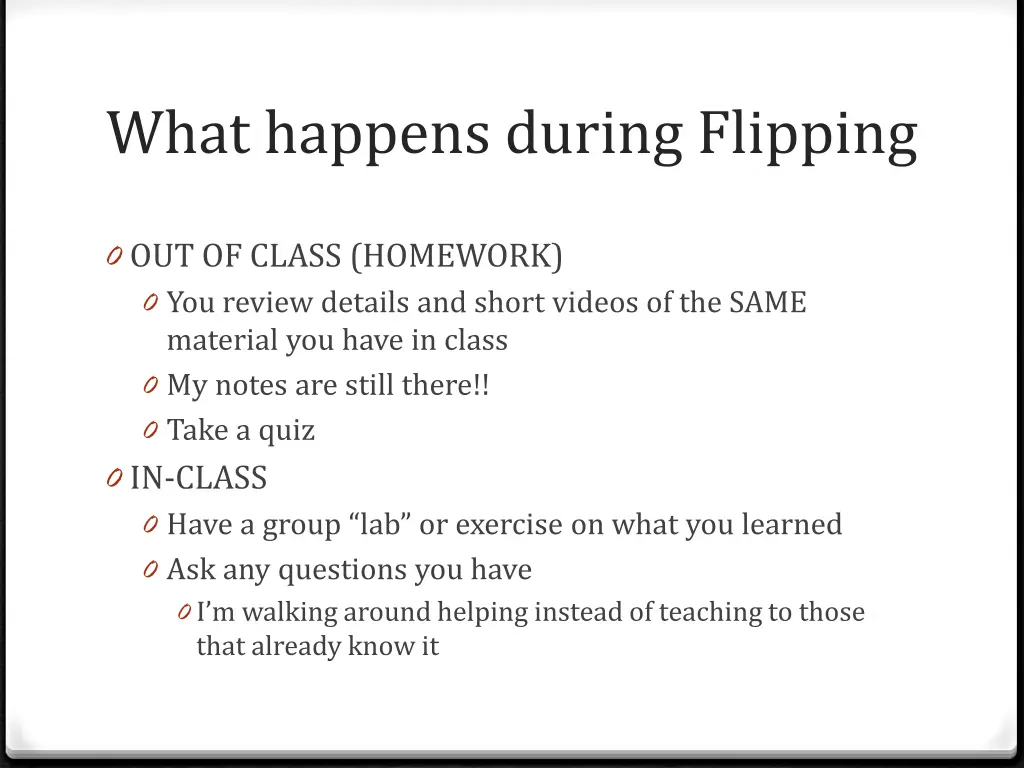 What happens during Flipping

0 OUT OF CLASS (HOMEWORK)
0 You review details and short videos of the SAME material you have in class
0 My notes are still there!!
0 Take a quiz
0 IN-CLASS
0 Have a group “lab” or exercise on what you learned
0 Ask any questions you have
0 I’m walking around helping instead of teaching to those that already know it